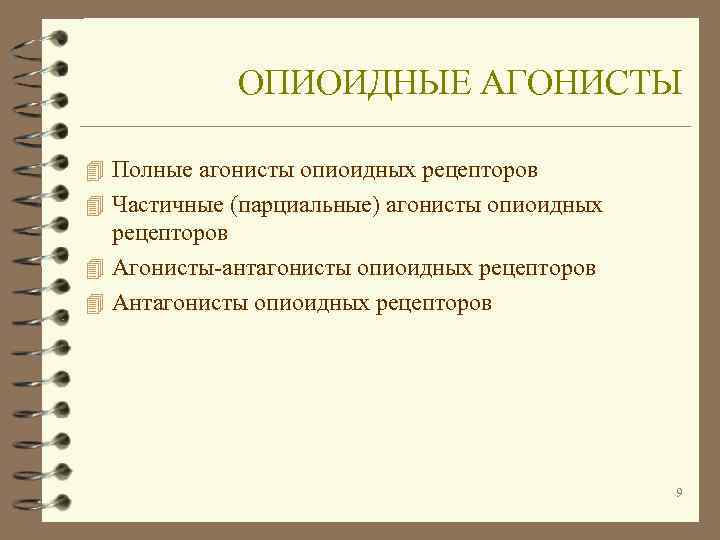 ОПИОИДНЫЕ АГОНИСТЫ

Полные агонисты опиоидных рецепторов

Частичные (парциальные) агонисты опиоидных рецепторов

Агонисты-антагонисты опиоидных рецепторов

Антагонисты опиоидных рецепторов

9